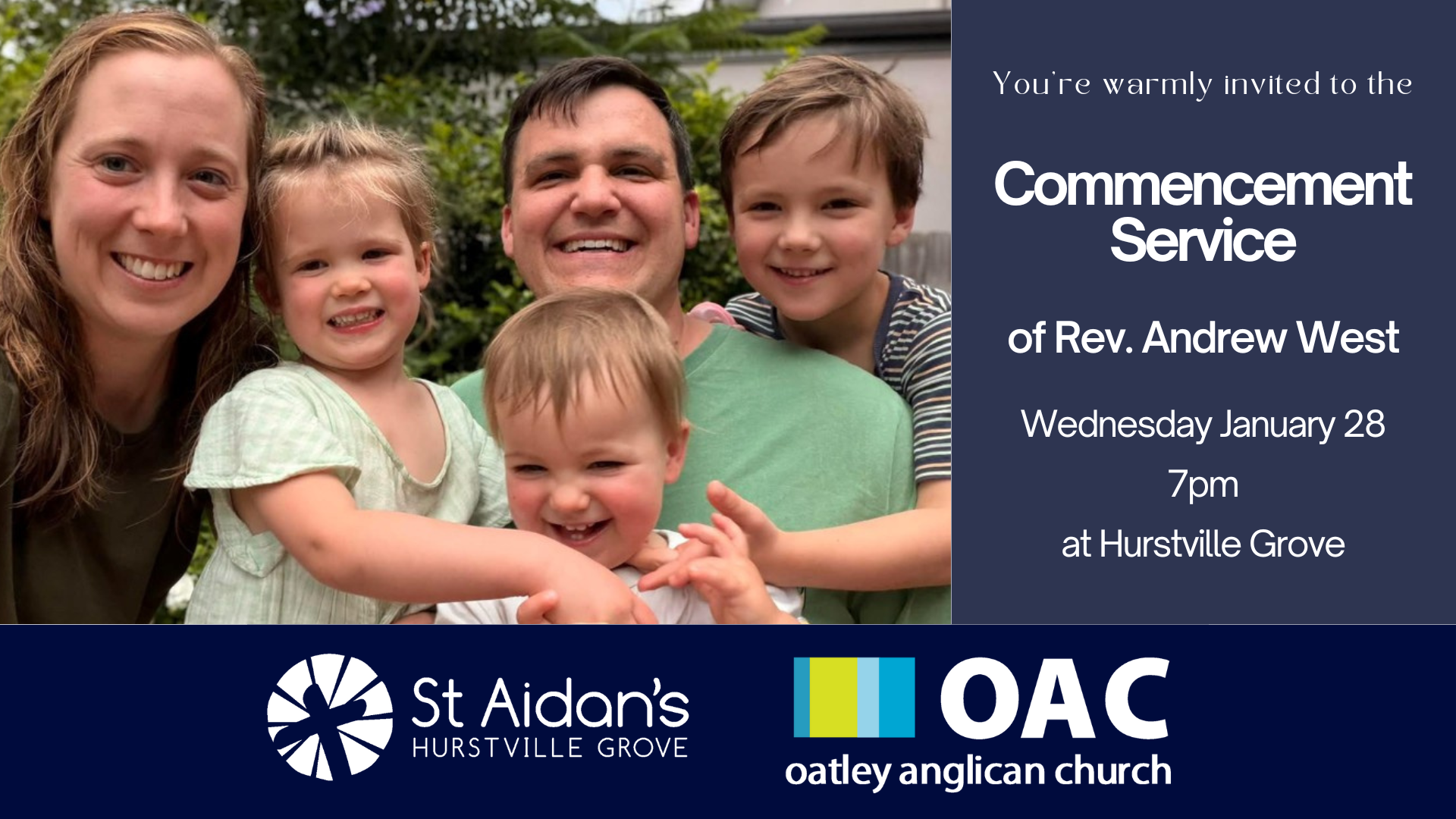 You're warmly invited to the

Commencement Service

of Rev. Andrew West

Wednesday January 28

7pm

at Hurstville Grove

St Aidan's
HURSTVILLE GROVE

OAC
oatley anglican church